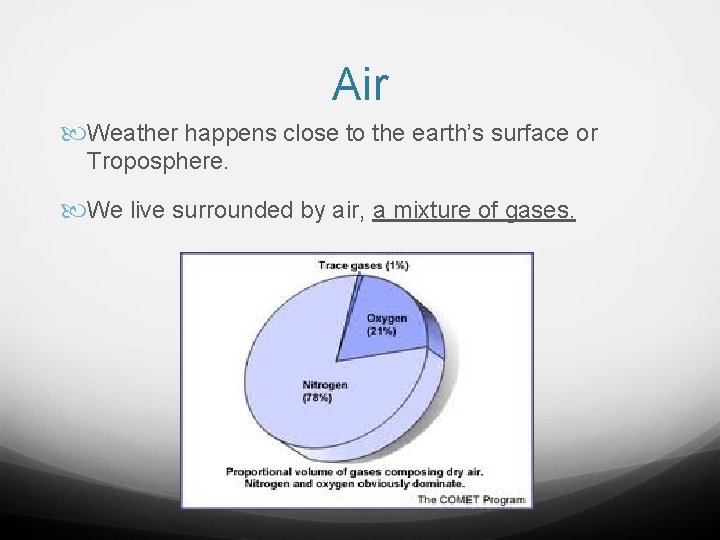 Air

Weather happens close to the earth's surface or Troposphere.

We live surrounded by air, a mixture of gases.

Trace gases (1%)

Oxygen (21%)

Nitrogen (78%)

Proportional volume of gases composing dry air. Nitrogen and oxygen obviously dominate.

The COMET Program